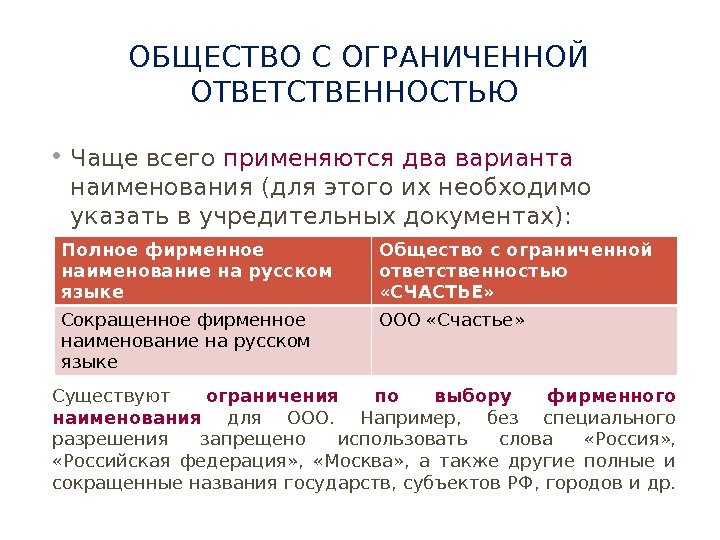 ОБЩЕСТВО С ОГРАНИЧЕННОЙ ОТВЕТСТВЕННОСТЬЮ

• Чаще всего применяются два варианта наименования (для этого их необходимо указать в учредительных документах):

| Полное фирменное наименование на русском языке | Общество с ограниченной ответственностью «СЧАСТЬЕ» |
|---|---|
| Сокращенное фирменное наименование на русском языке | ООО «Счастье» |

Существуют ограничения по выбору фирменного наименования для ООО. Например, без специального разрешения запрещено использовать слова «Россия», «Российская федерация», «Москва», а также другие полные и сокращенные названия государств, субъектов РФ, городов и др.